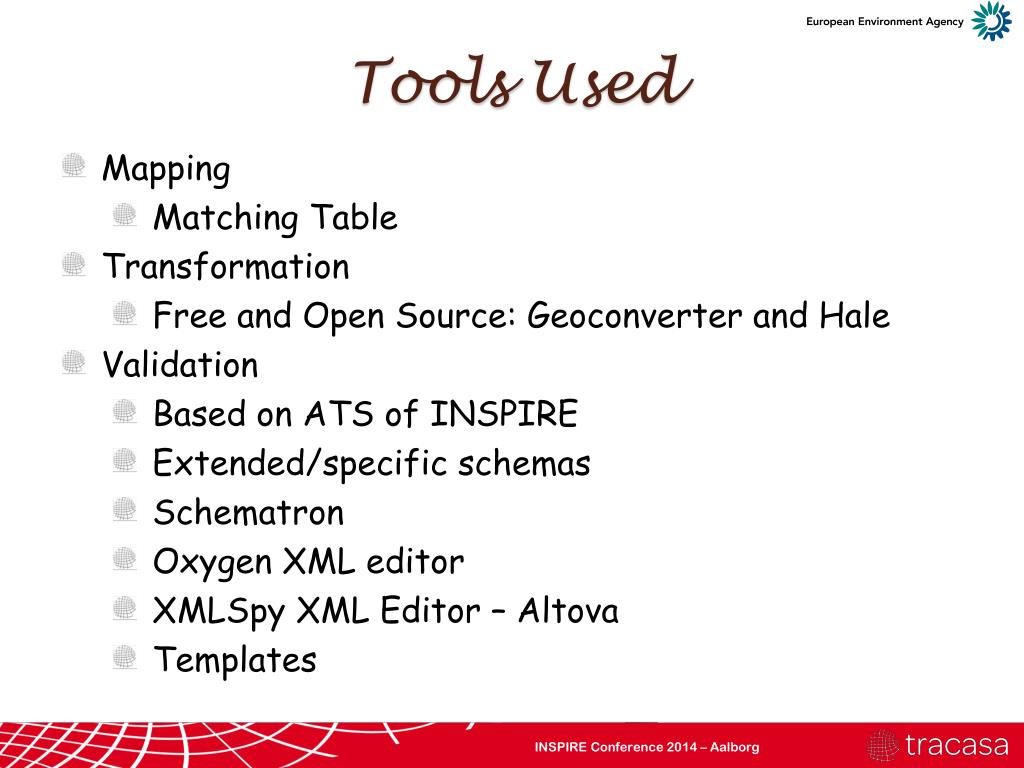 European Environment Agency

Tools Used

Mapping

Matching Table

Transformation

Free and Open Source: Geoconverter and Hale

Validation

Based on ATS of INSPIRE

Extended/specific schemas

Schematron

Oxygen XML editor

XMLSpy XML Editor – Altova

Templates

INSPIRE Conference 2014 – Aalborg

tracasa